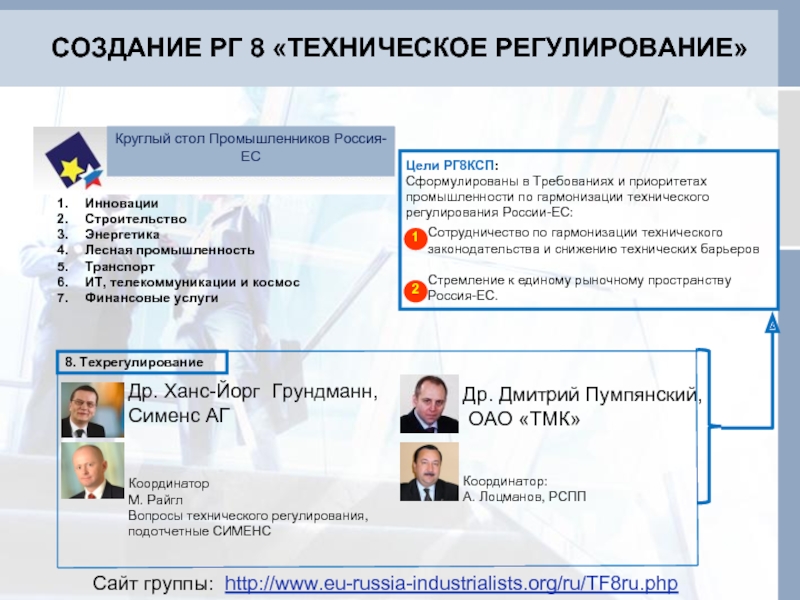 СОЗДАНИЕ РГ 8 «ТЕХНИЧЕСКОЕ РЕГУЛИРОВАНИЕ»

Круглый стол Промышленников Россия-ЕС

1. Инновации
2. Строительство
3. Энергетика
4. Лесная промышленность
5. Транспорт
6. ИТ, телекоммуникации и космос
7. Финансовые услуги

Цели РГ8КСП:
Сформулированы в Требованиях и приоритетах промышленности по гармонизации технического регулирования России-ЕС:

1 Сотрудничество по гармонизации технического законодательства и снижению технических барьеров

2 Стремление к единому рыночному пространству Россия-ЕС.

8. Техрегулирование

Др. Ханс-Йорг Грундманн, Сименс АГ

Координатор
М. Райгл
Вопросы технического регулирования, подотчетные СИМЕНС

Др. Дмитрий Пумпянский, ОАО «ТМК»

Координатор:
А. Лоцманов, РСПП

Сайт группы: http://www.eu-russia-industrialists.org/ru/TF8ru.php